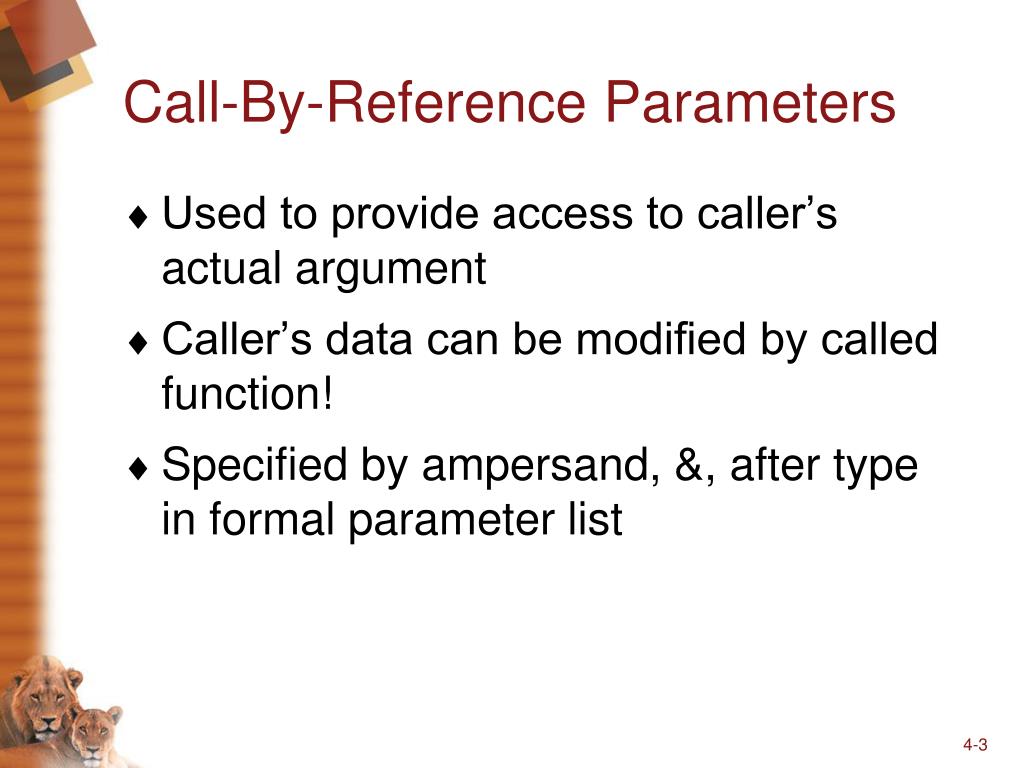 Call-By-Reference Parameters

♦ Used to provide access to caller’s actual argument

♦ Caller’s data can be modified by called function!

♦ Specified by ampersand, &, after type in formal parameter list

4-3